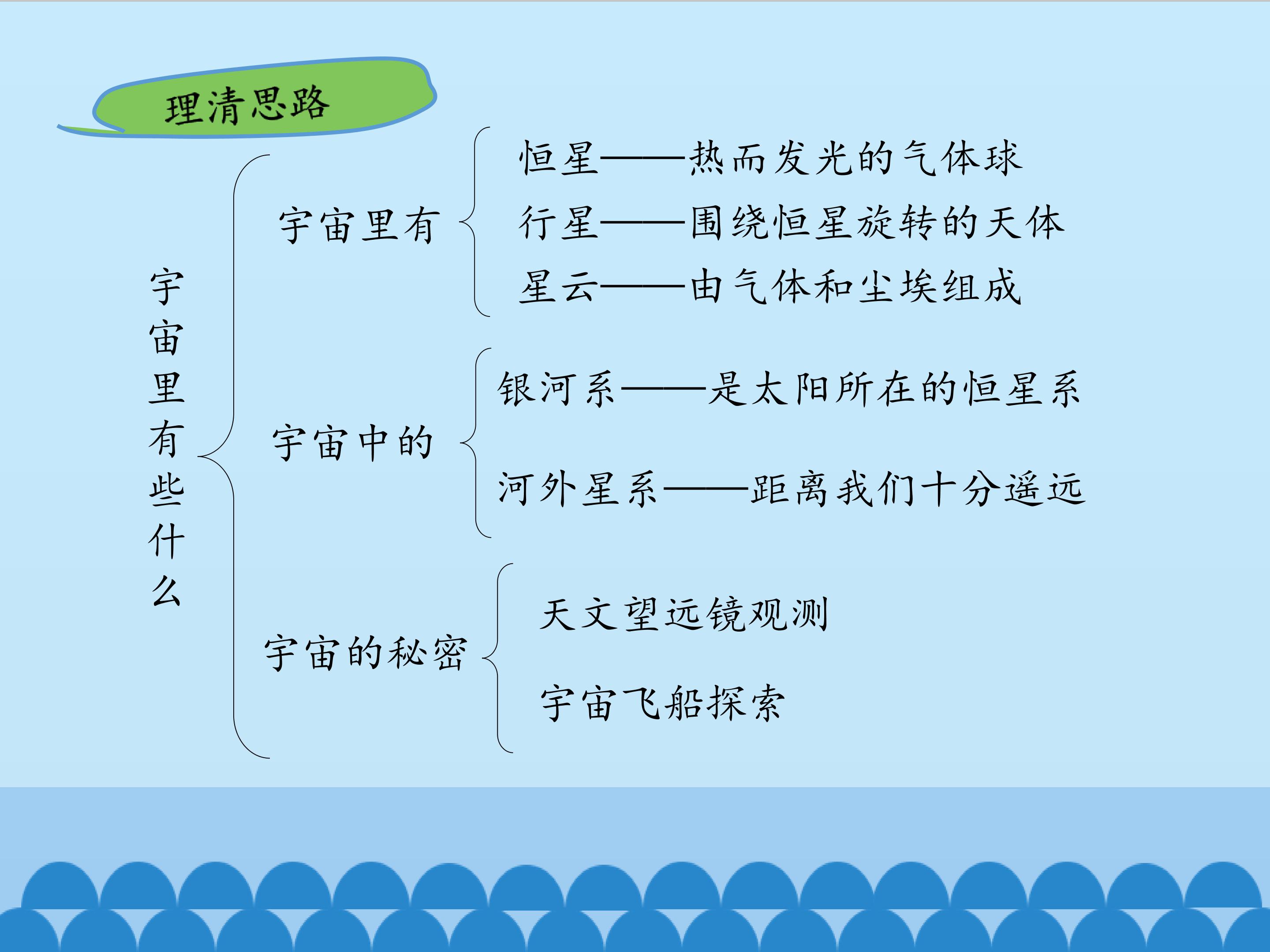 理清思路

宇宙里有些什么

宇宙里有

恒星——热而发光的气体球

行星——围绕恒星旋转的天体

星云——由气体和尘埃组成

宇宙中的

银河系——是太阳所在的恒星系

河外星系——距离我们十分遥远

宇宙的秘密

天文望远镜观测

宇宙飞船探索